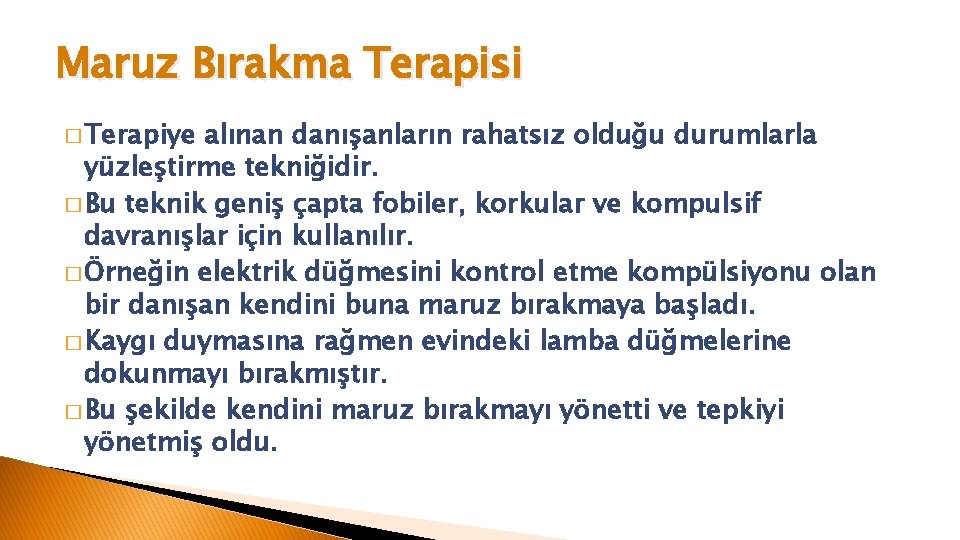 Maruz Bırakma Terapisi

� Terapiye alınan danışanların rahatsız olduğu durumlarla yüzleştirme tekniğidir.
� Bu teknik geniş çapta fobiler, korkular ve kompulsif davranışlar için kullanılır.
� Örneğin elektrik düğmesini kontrol etme kompülsiyonu olan bir danışan kendini buna maruz bırakmaya başladı.
� Kaygı duymasına rağmen evindeki lamba düğmelerine dokunmayı bırakmıştır.
� Bu şekilde kendini maruz bırakmayı yönetti ve tepkiyi yönetmiş oldu.